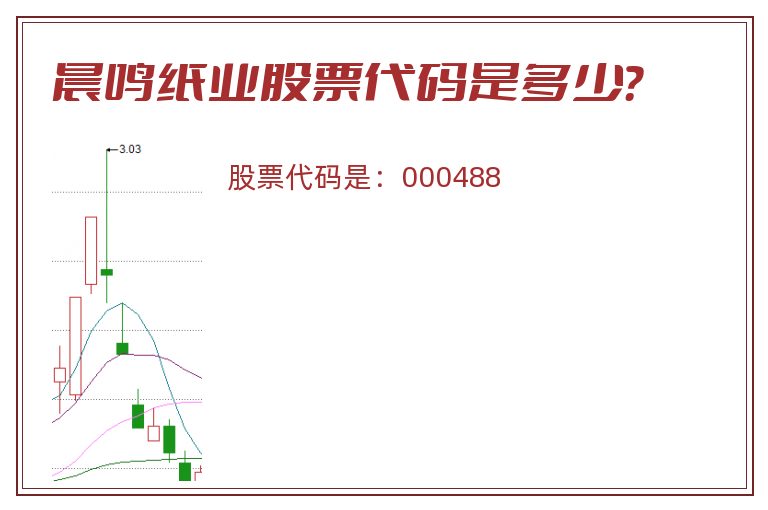 晨鸣纸业股票代码是多少?

3.03

股票代码是：000488